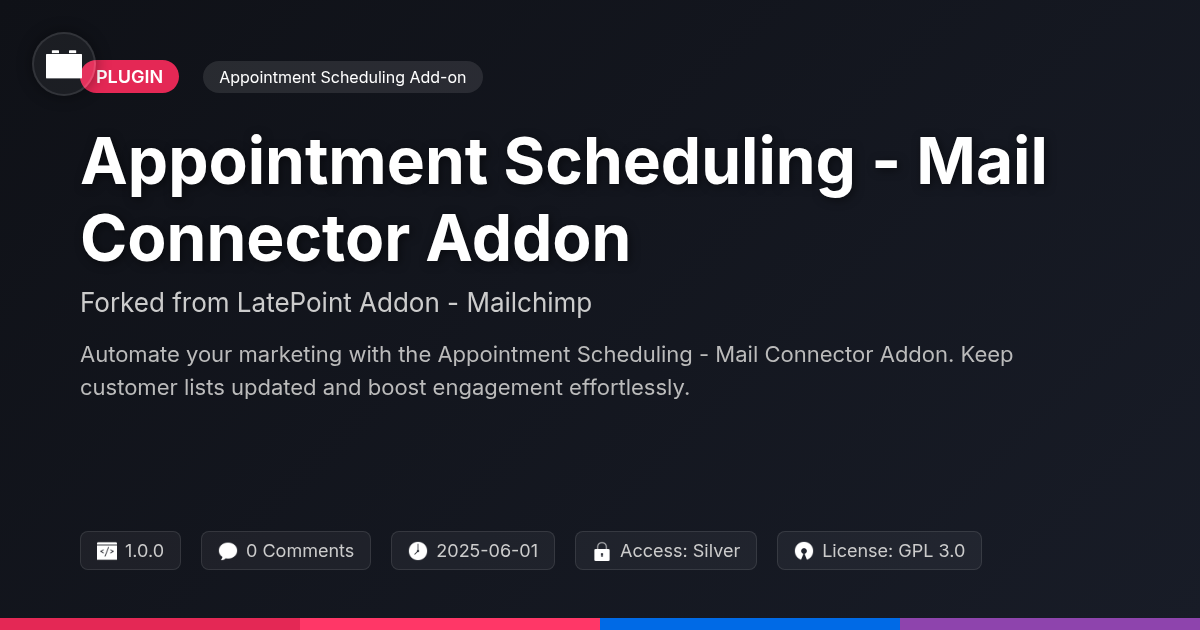 PLUGIN

Appointment Scheduling Add-on

Appointment Scheduling - Mail Connector Addon

Forked from LatePoint Addon - Mailchimp

Automate your marketing with the Appointment Scheduling - Mail Connector Addon. Keep customer lists updated and boost engagement effortlessly.

1.0.0

0 Comments

2025-06-01

Access: Silver

License: GPL 3.0